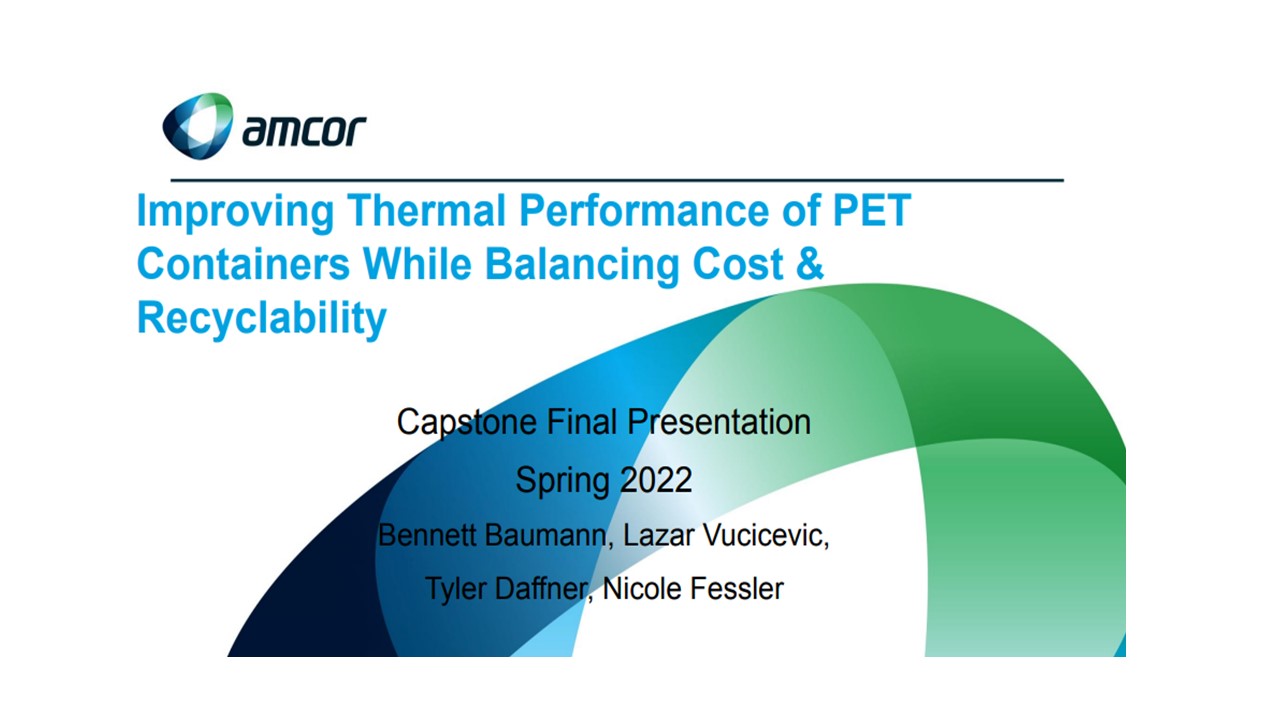 amcor

Improving Thermal Performance of PET Containers While Balancing Cost & Recyclability

Capstone Final Presentation

Spring 2022

Bennett Baumann, Lazar Vucicevic,

Tyler Daffner, Nicole Fessler